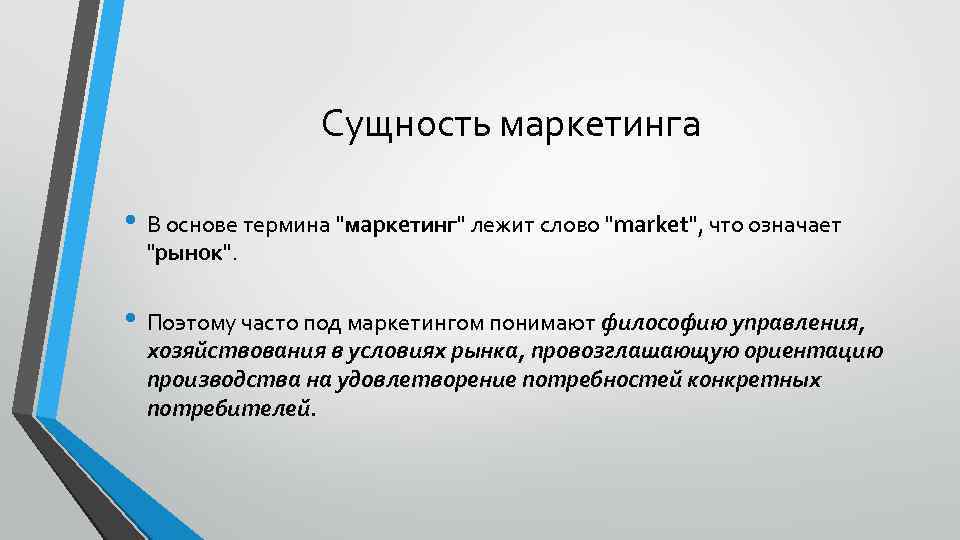 Сущность маркетинга

• В основе термина "маркетинг" лежит слово "market", что означает "рынок".

• Поэтому часто под маркетингом понимают философию управления, хозяйствования в условиях рынка, провозглашающую ориентацию производства на удовлетворение потребностей конкретных потребителей.